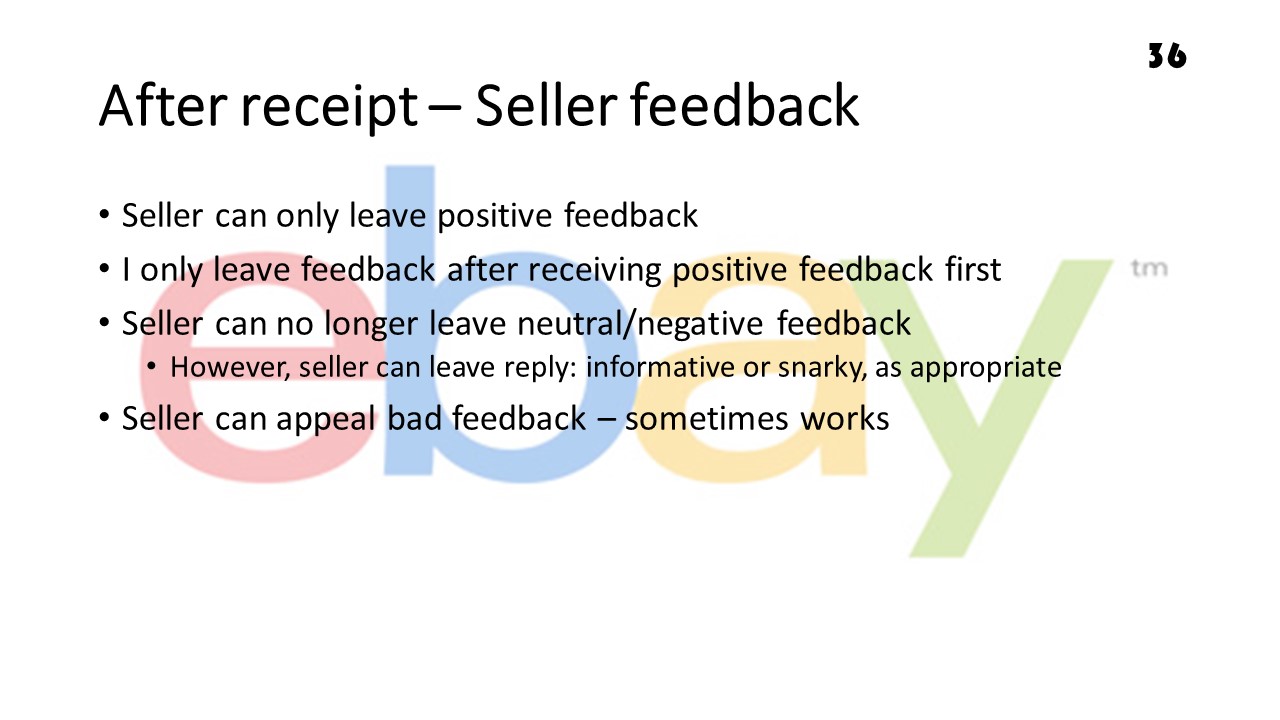 36

After receipt – Seller feedback

• Seller can only leave positive feedback
• I only leave feedback after receiving positive feedback first
• Seller can no longer leave neutral/negative feedback
  • However, seller can leave reply: informative or snarky, as appropriate
• Seller can appeal bad feedback – sometimes works

ebay tm